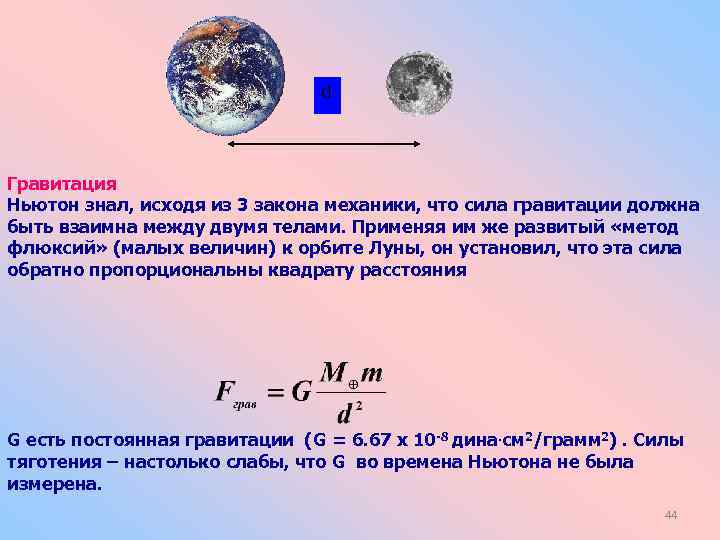 d

Гравитация
Ньютон знал, исходя из 3 закона механики, что сила гравитации должна быть взаимна между двумя телами. Применяя им же развитый «метод флюксий» (малых величин) к орбите Луны, он установил, что эта сила обратно пропорциональны квадрату расстояния

$F_{грав} = G\frac{M_{\oplus}m}{d^2}$

G есть постоянная гравитации (G = 6.67 x $10^{-8}$ дина·см$^2$/грамм$^2$) . Силы тяготения – настолько слабы, что G во времена Ньютона не была измерена.

44